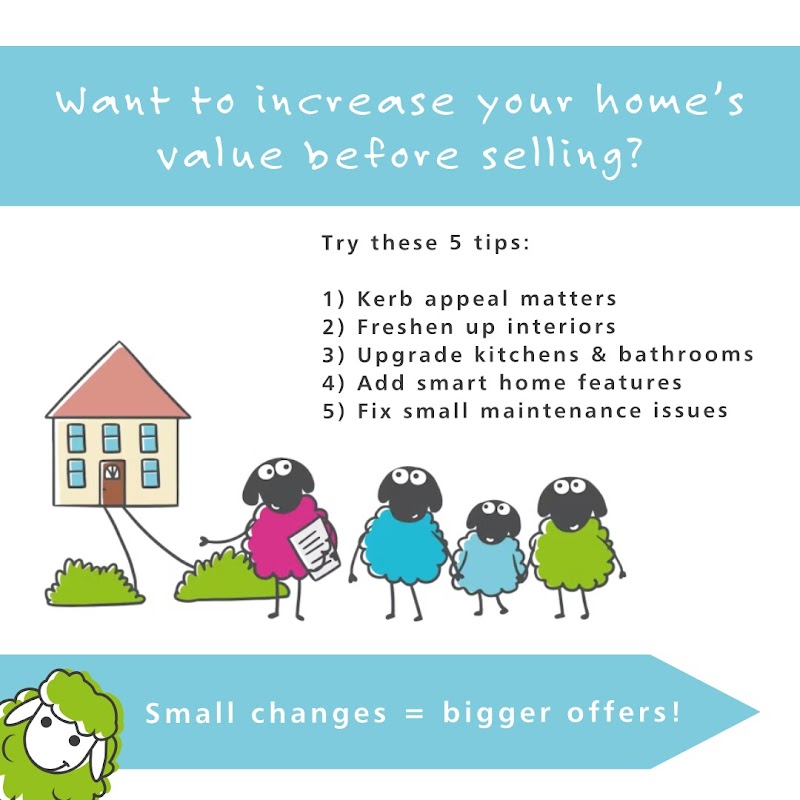 Want to increase your home's value before selling?

Try these 5 tips:

1) Kerb appeal matters
2) Freshen up interiors
3) Upgrade kitchens & bathrooms
4) Add smart home features
5) Fix small maintenance issues

Small changes = bigger offers!